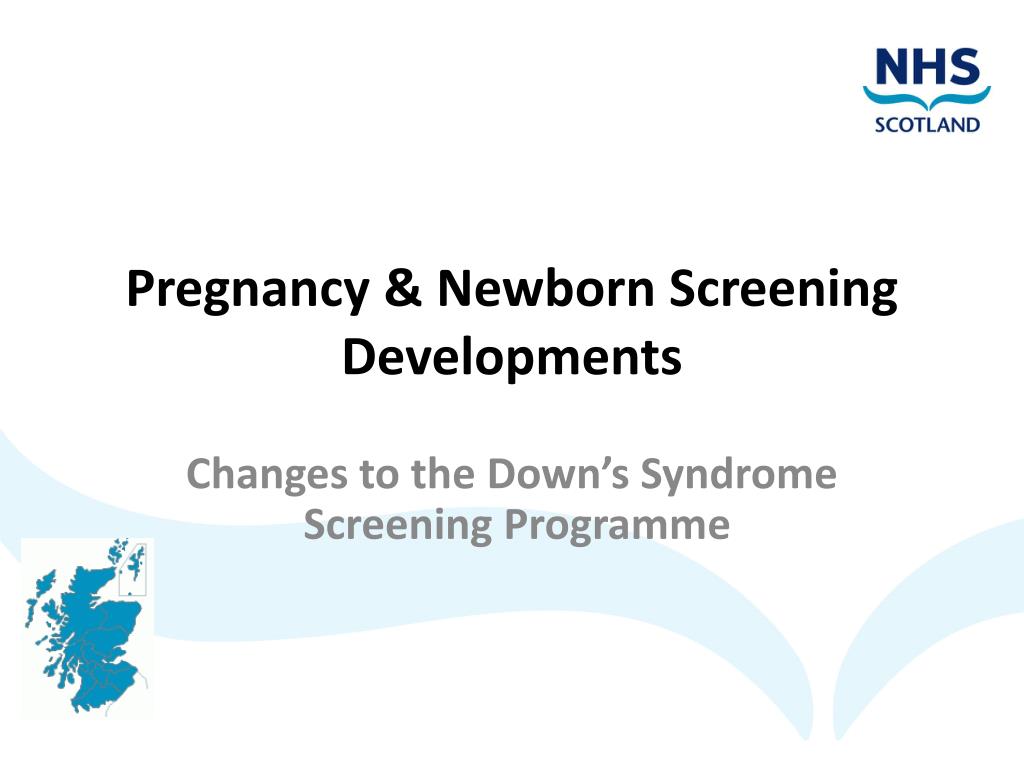 NHS
SCOTLAND

Pregnancy & Newborn Screening Developments

Changes to the Down's Syndrome Screening Programme